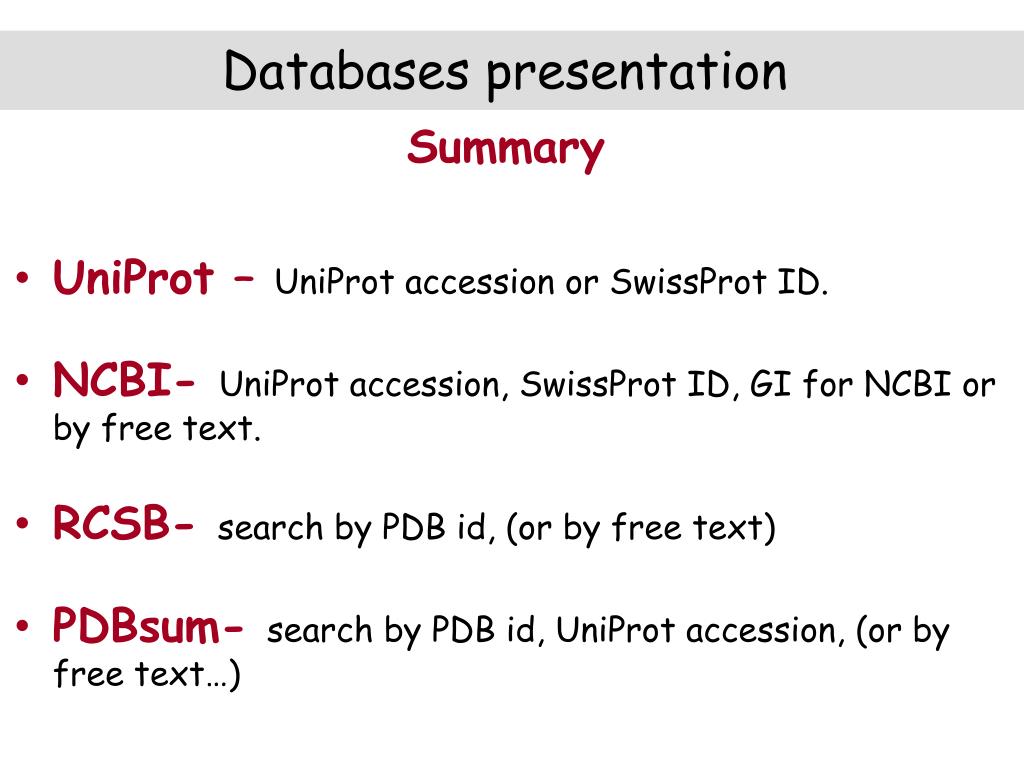 Databases presentation

Summary

• UniProt – UniProt accession or SwissProt ID.

• NCBI- UniProt accession, SwissProt ID, GI for NCBI or by free text.

• RCSB- search by PDB id, (or by free text)

• PDBsum- search by PDB id, UniProt accession, (or by free text…)